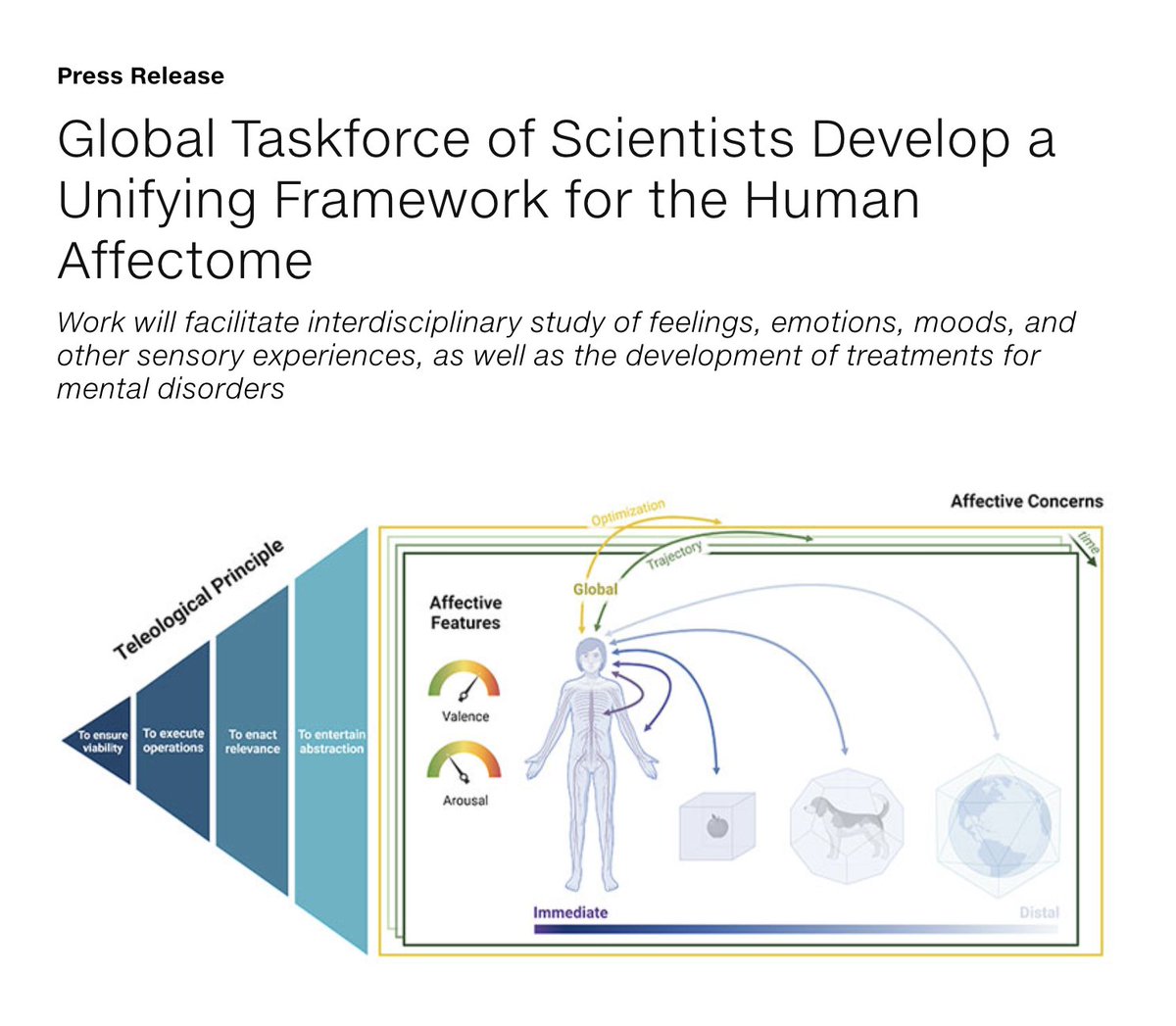 Press Release

Global Taskforce of Scientists Develop a Unifying Framework for the Human Affectome

Work will facilitate interdisciplinary study of feelings, emotions, moods, and other sensory experiences, as well as the development of treatments for mental disorders

Teleological Principle

To ensure viability

To execute operations

To enact relevance

To entertain abstraction

Affective Concerns

Optimization

Trajectory

time

Global

Affective Features

Valence

Arousal

Immediate

Distal